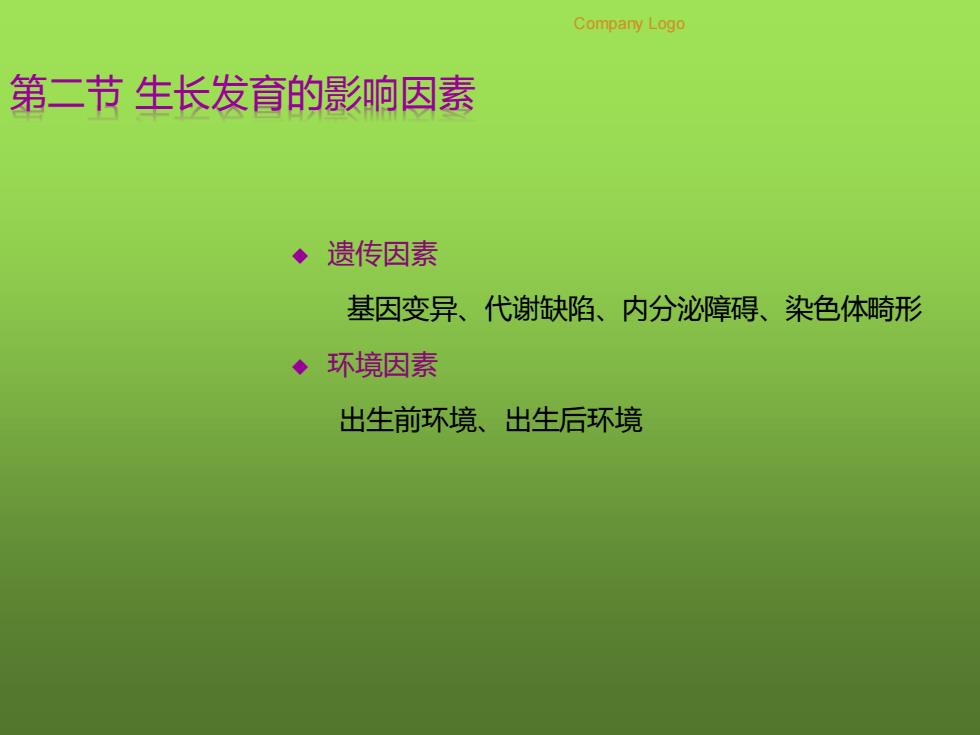 Company Logo

第二节 生长发育的影响因素

◆ 遗传因素

基因变异、代谢缺陷、内分泌障碍、染色体畸形

◆ 环境因素

出生前环境、出生后环境